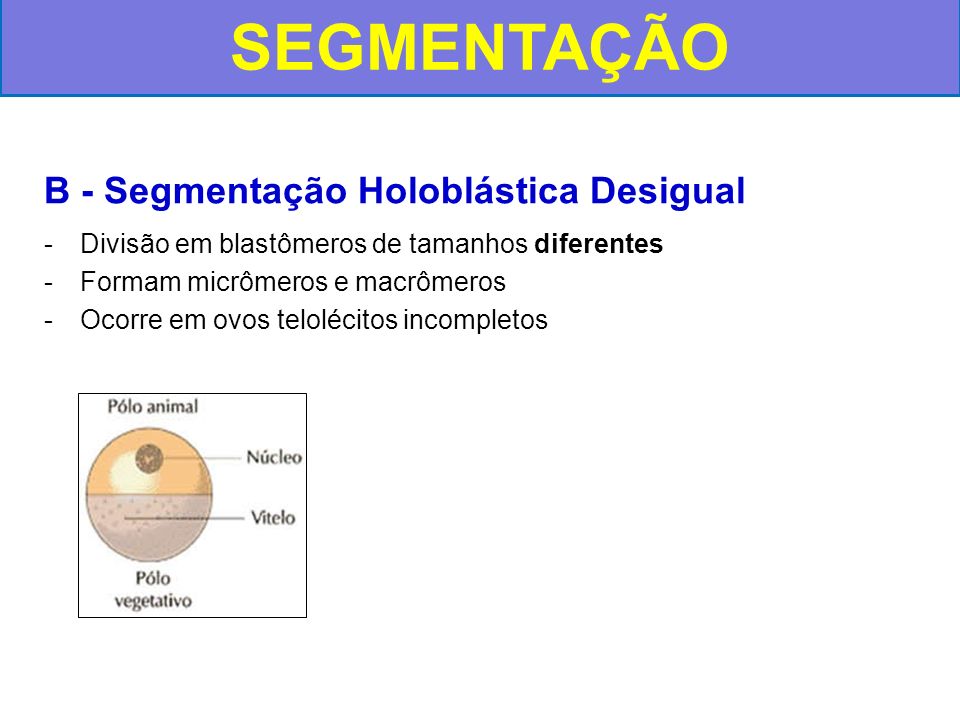 SEGMENTAÇÃO

B - Segmentação Holoblástica Desigual

- Divisão em blastômeros de tamanhos diferentes
- Formam micrômeros e macrômeros
- Ocorre em ovos telolécitos incompletos

Pólo animal
Núcleo
Vitelo
Pólo vegetativo